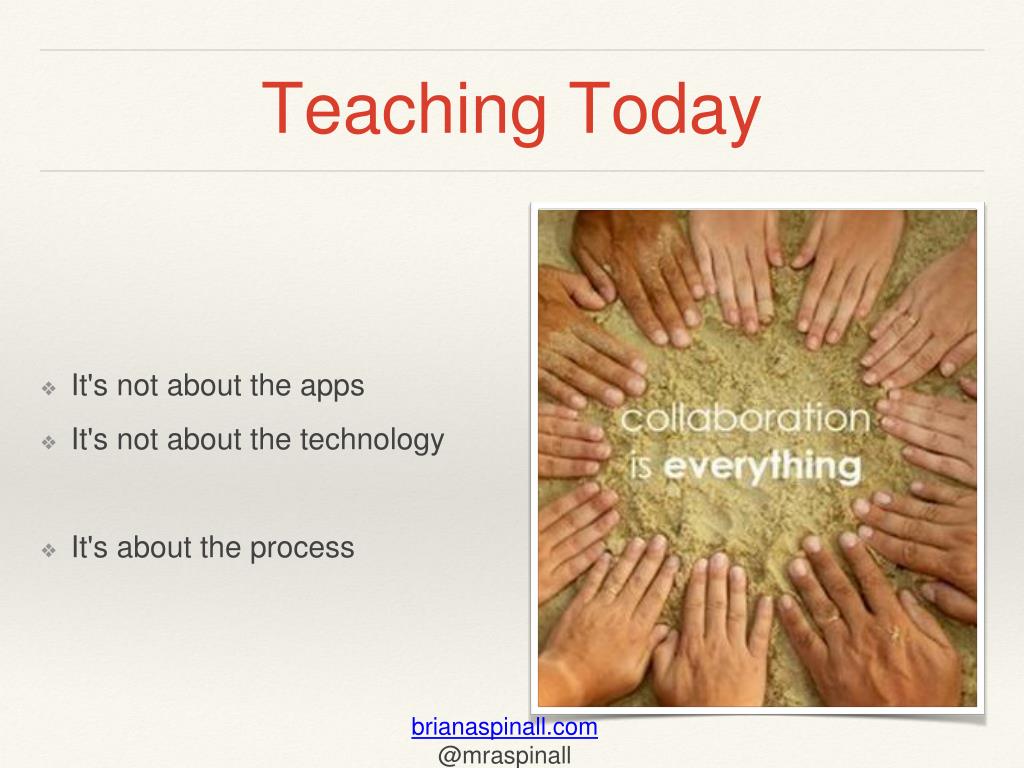 Teaching Today

❖ It's not about the apps
❖ It's not about the technology

❖ It's about the process

collaboration is everything

brianaspinall.com
@mraspinall